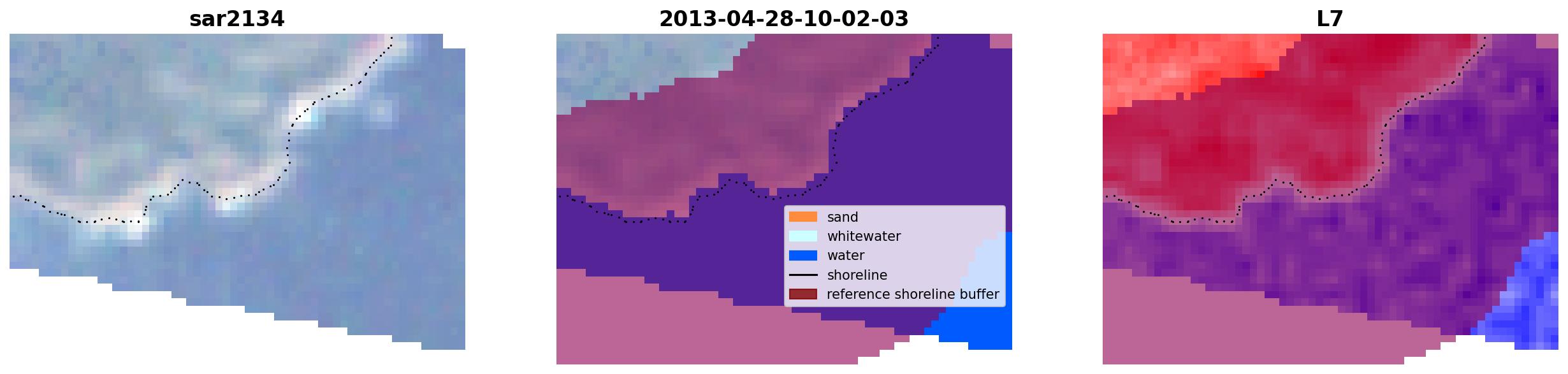 sar2134

2013-04-28-10-02-03

sand
whitewater
water
shoreline
reference shoreline buffer

L7